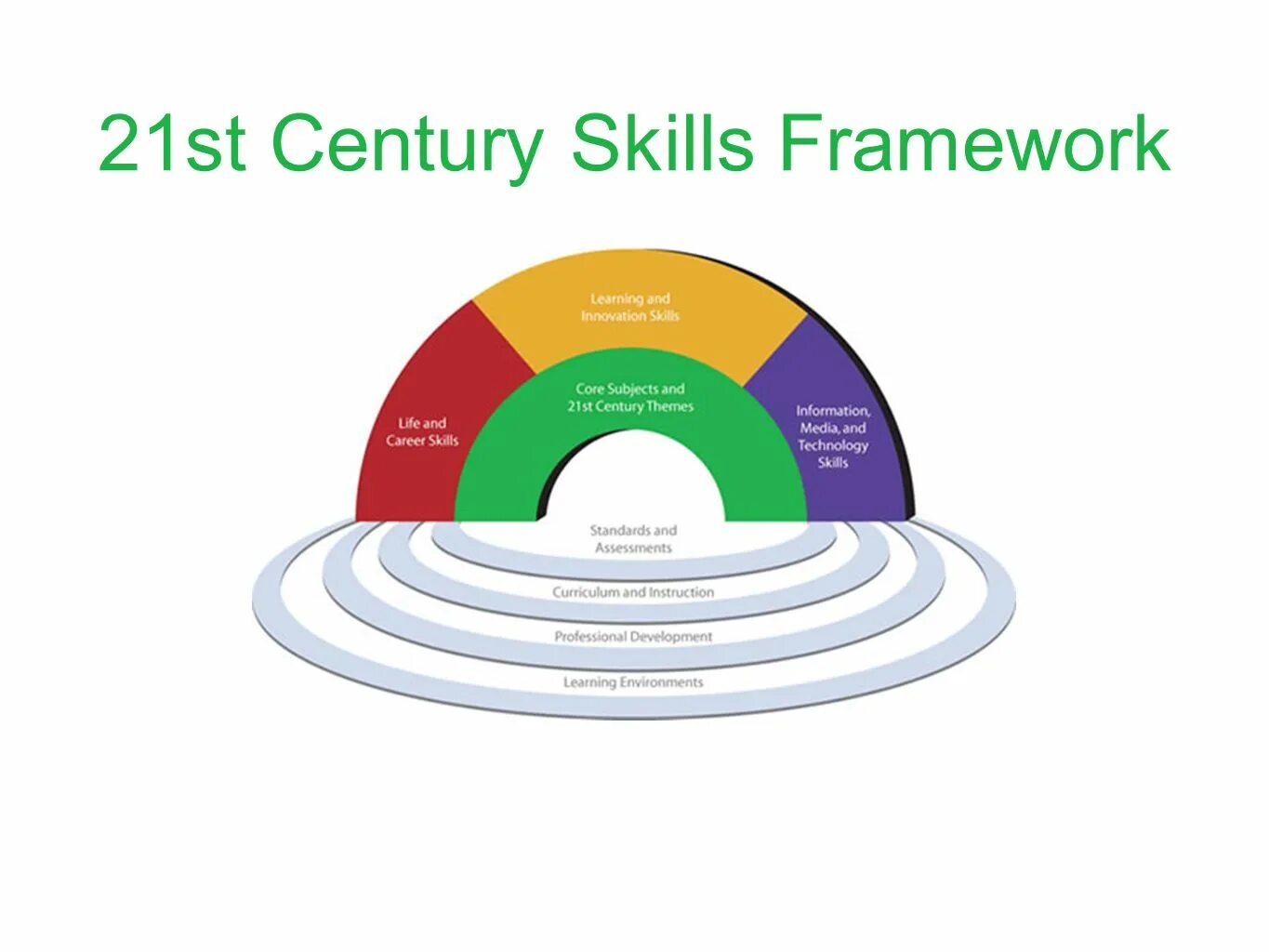 21st Century Skills Framework

Learning and Innovation Skills

Life and Career Skills

Core Subjects and 21st Century Themes

Information, Media, and Technology Skills

Standards and Assessments

Curriculum and Instruction

Professional Development

Learning Environments